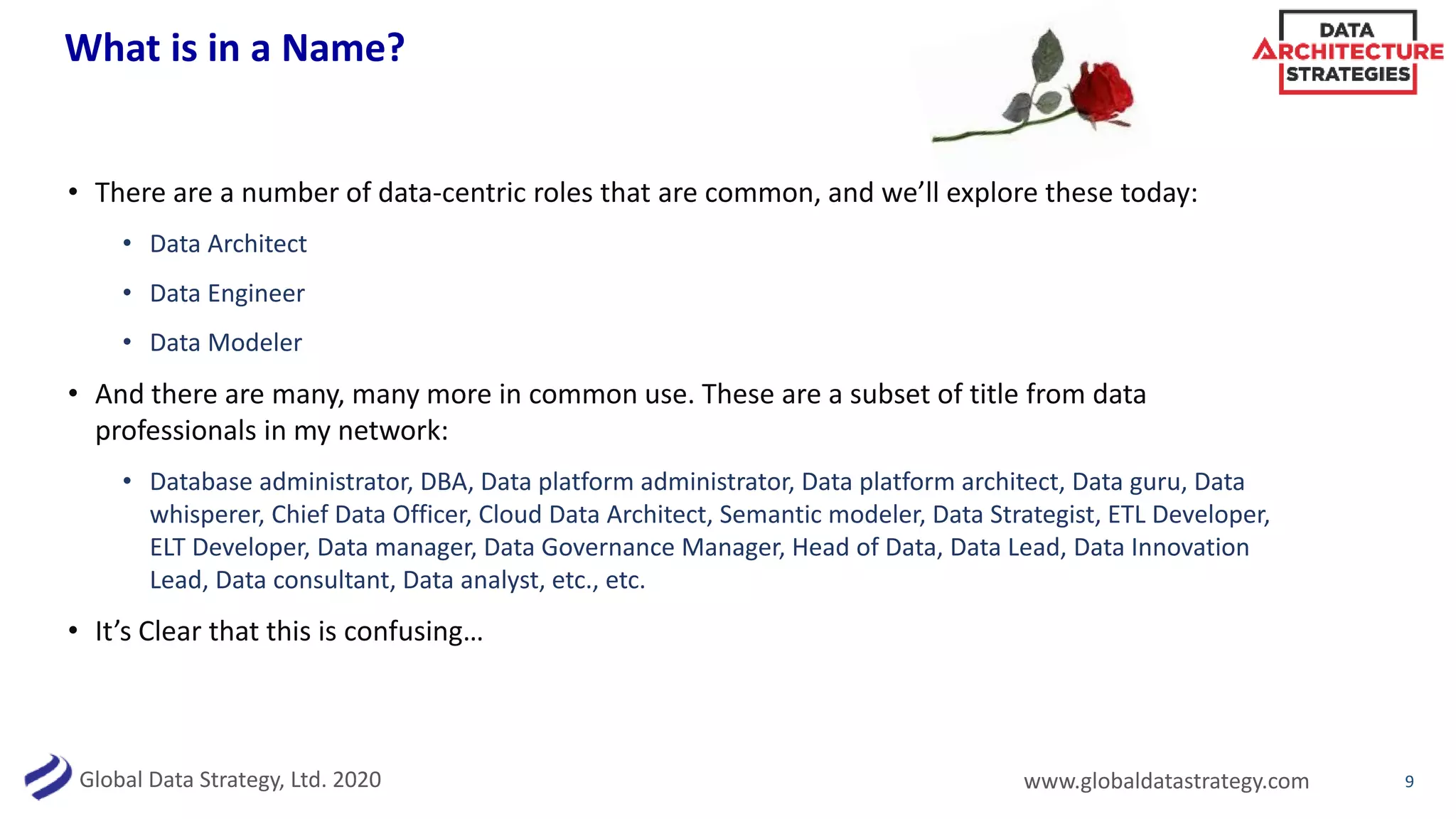 What is in a Name?

DATA
ARCHITECTURE
STRATEGIES

• There are a number of data-centric roles that are common, and we'll explore these today:
  • Data Architect
  • Data Engineer
  • Data Modeler
• And there are many, many more in common use. These are a subset of title from data professionals in my network:
  • Database administrator, DBA, Data platform administrator, Data platform architect, Data guru, Data whisperer, Chief Data Officer, Cloud Data Architect, Semantic modeler, Data Strategist, ETL Developer, ELT Developer, Data manager, Data Governance Manager, Head of Data, Data Lead, Data Innovation Lead, Data consultant, Data analyst, etc., etc.
• It's Clear that this is confusing…

Global Data Strategy, Ltd. 2020

www.globaldatastrategy.com

9